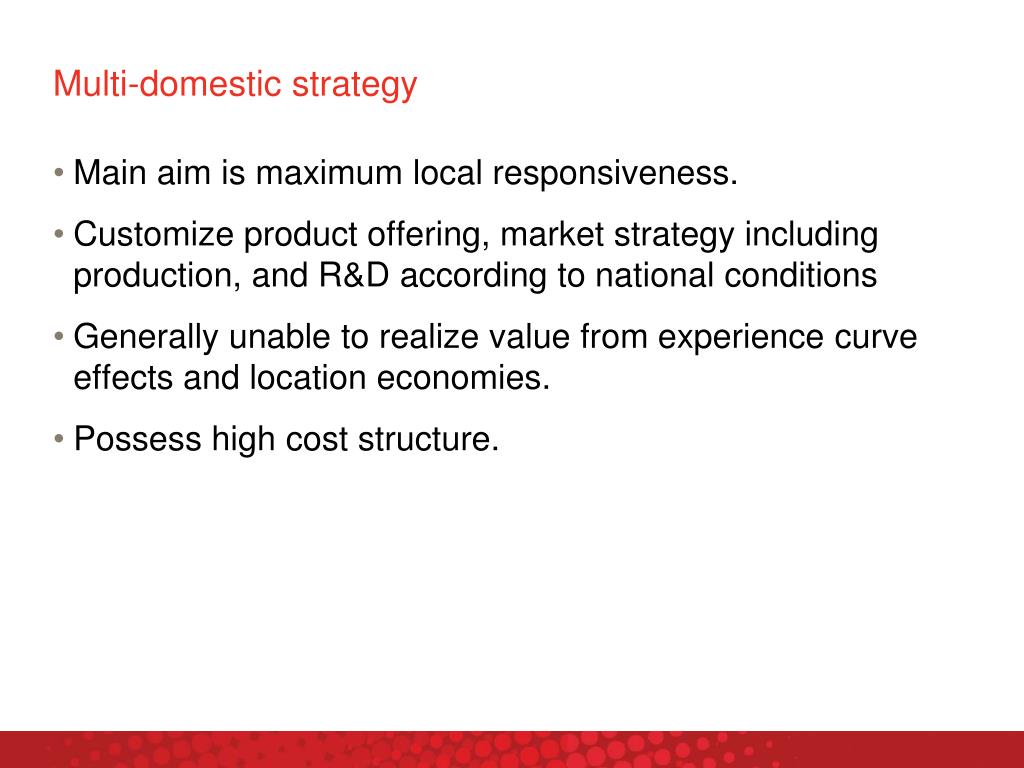 Multi-domestic strategy

• Main aim is maximum local responsiveness.

• Customize product offering, market strategy including production, and R&D according to national conditions

• Generally unable to realize value from experience curve effects and location economies.

• Possess high cost structure.